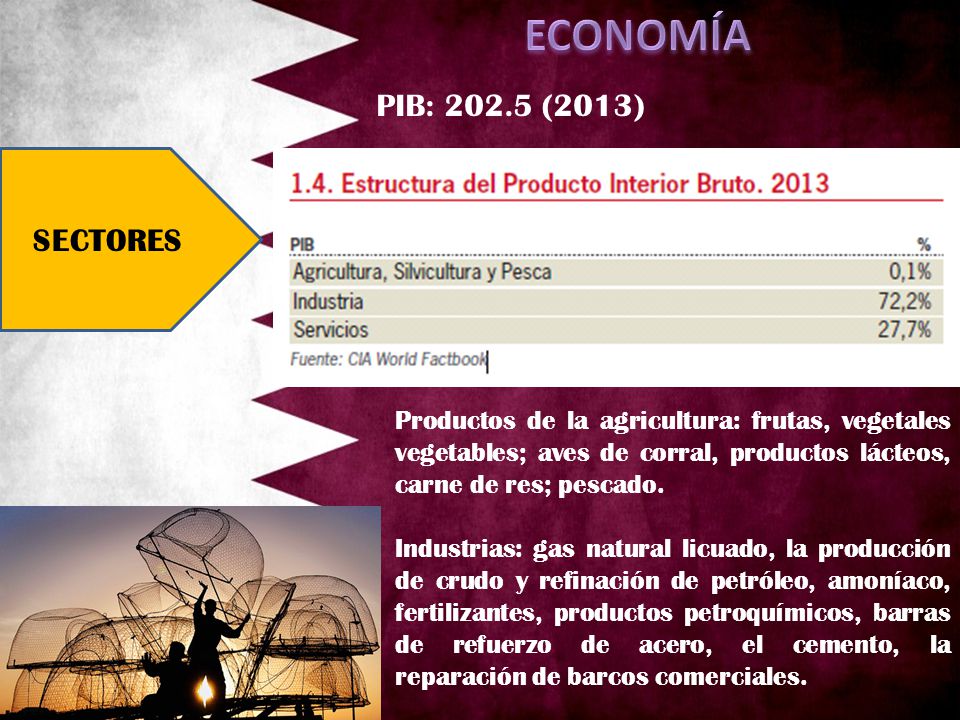 ECONOMÍA

PIB: 202.5 (2013)

SECTORES

1.4. Estructura del Producto Interior Bruto. 2013

| PIB | % |
|---|---|
| Agricultura, Silvicultura y Pesca | 0,1% |
| Industria | 72,2% |
| Servicios | 27,7% |

Fuente: CIA World Factbook

Productos de la agricultura: frutas, vegetales vegetables; aves de corral, productos lácteos, carne de res; pescado.

Industrias: gas natural licuado, la producción de crudo y refinación de petróleo, amoníaco, fertilizantes, productos petroquímicos, barras de refuerzo de acero, el cemento, la reparación de barcos comerciales.